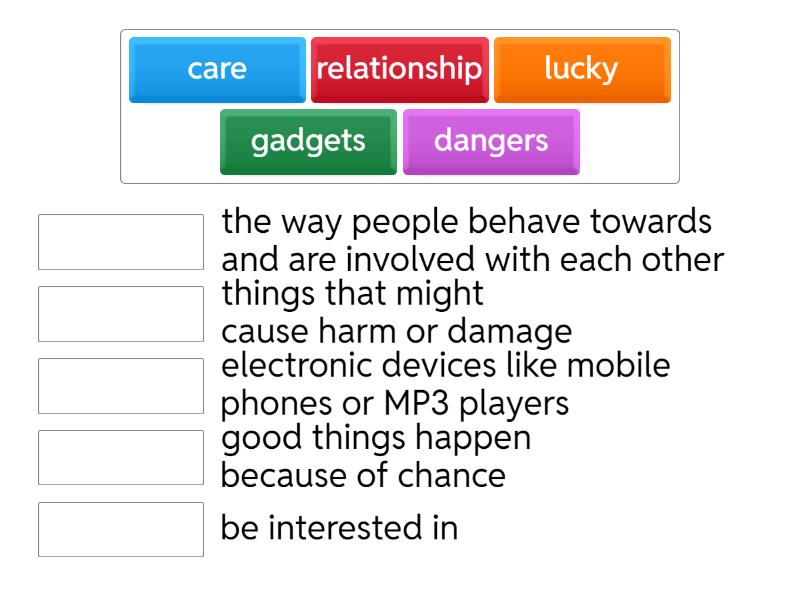 care
relationship
lucky
gadgets
dangers

the way people behave towards and are involved with each other

things that might cause harm or damage

electronic devices like mobile phones or MP3 players

good things happen because of chance

be interested in